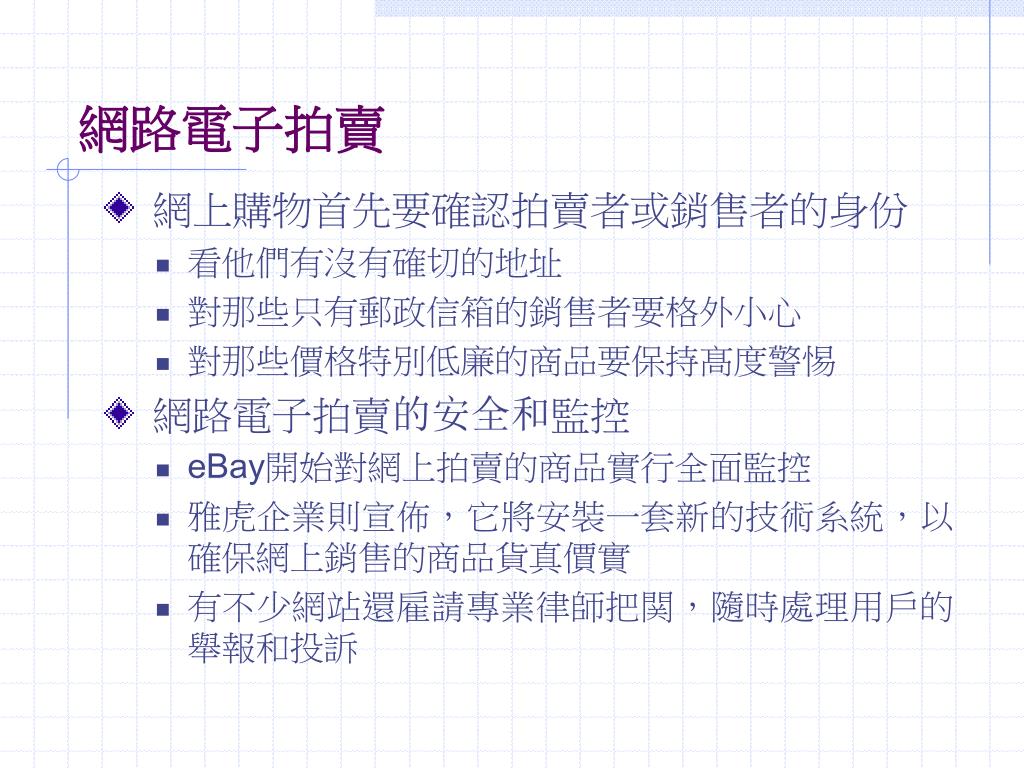 網路電子拍賣

網上購物首先要確認拍賣者或銷售者的身份

看他們有沒有確切的地址

對那些只有郵政信箱的銷售者要格外小心

對那些價格特別低廉的商品要保持高度警惕

網路電子拍賣的安全和監控

eBay開始對網上拍賣的商品實行全面監控

雅虎企業則宣佈，它將安裝一套新的技術系統，以確保網上銷售的商品貨真價實

有不少網站還雇請專業律師把關，隨時處理用戶的舉報和投訴